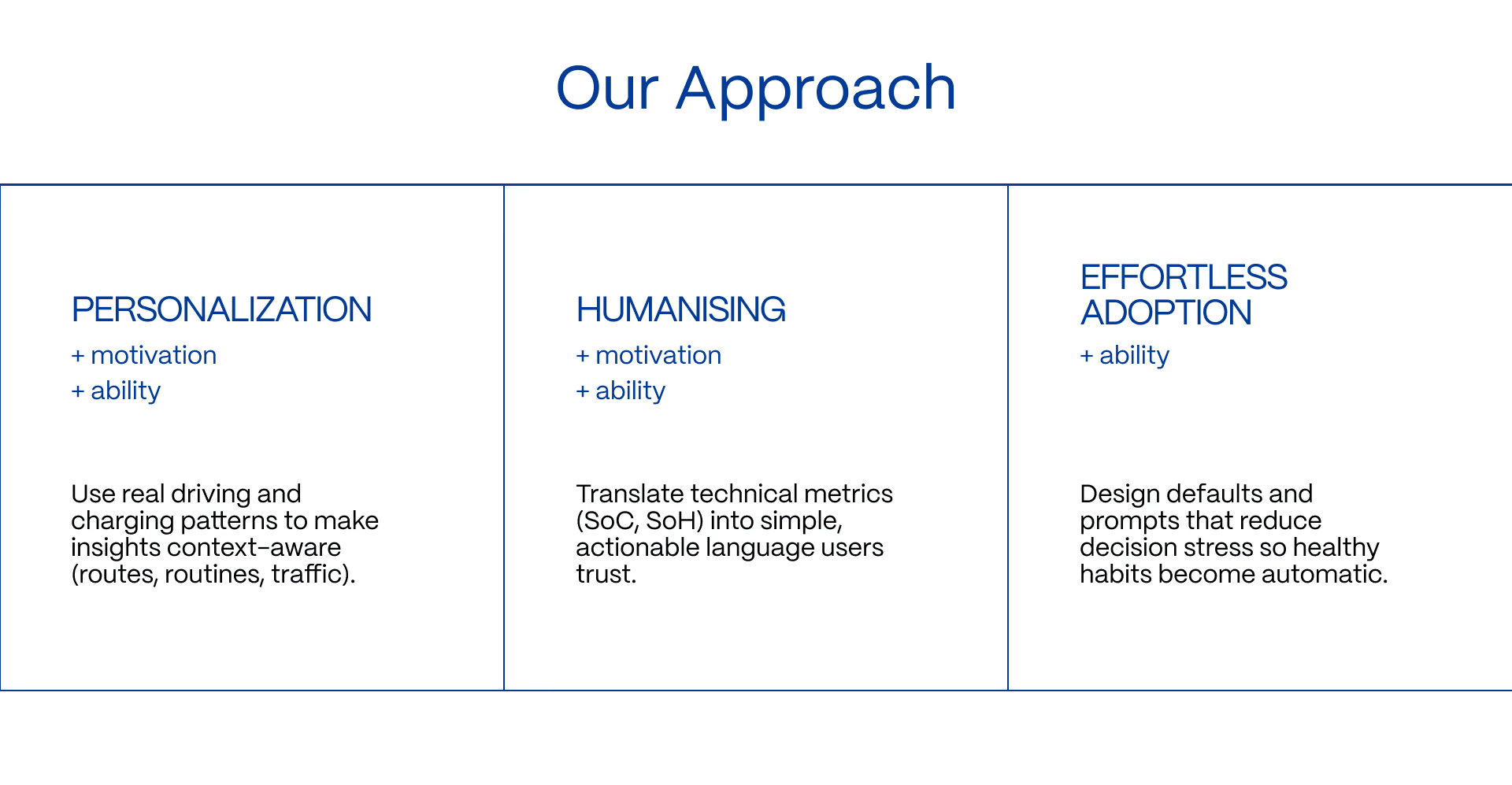 Our Approach

PERSONALIZATION

+ motivation

+ ability

Use real driving and charging patterns to make insights context-aware (routes, routines, traffic).

HUMANISING

+ motivation

+ ability

Translate technical metrics (SoC, SoH) into simple, actionable language users trust.

EFFORTLESS ADOPTION

+ ability

Design defaults and prompts that reduce decision stress so healthy habits become automatic.